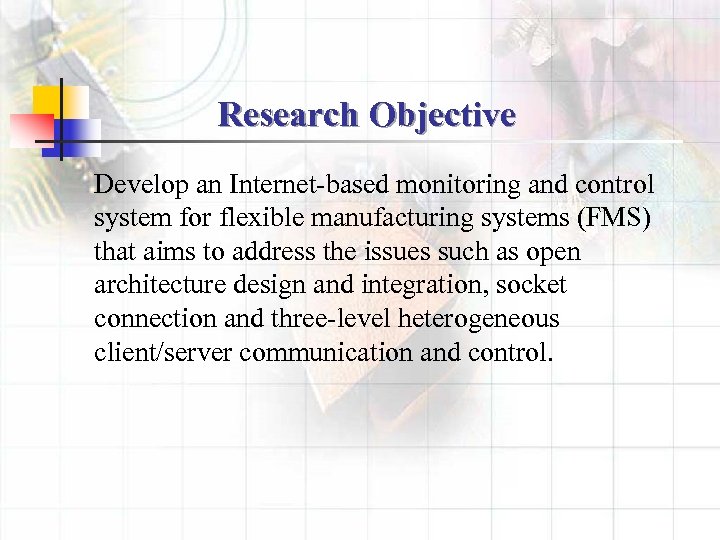 Research Objective

Develop an Internet-based monitoring and control system for flexible manufacturing systems (FMS) that aims to address the issues such as open architecture design and integration, socket connection and three-level heterogeneous client/server communication and control.